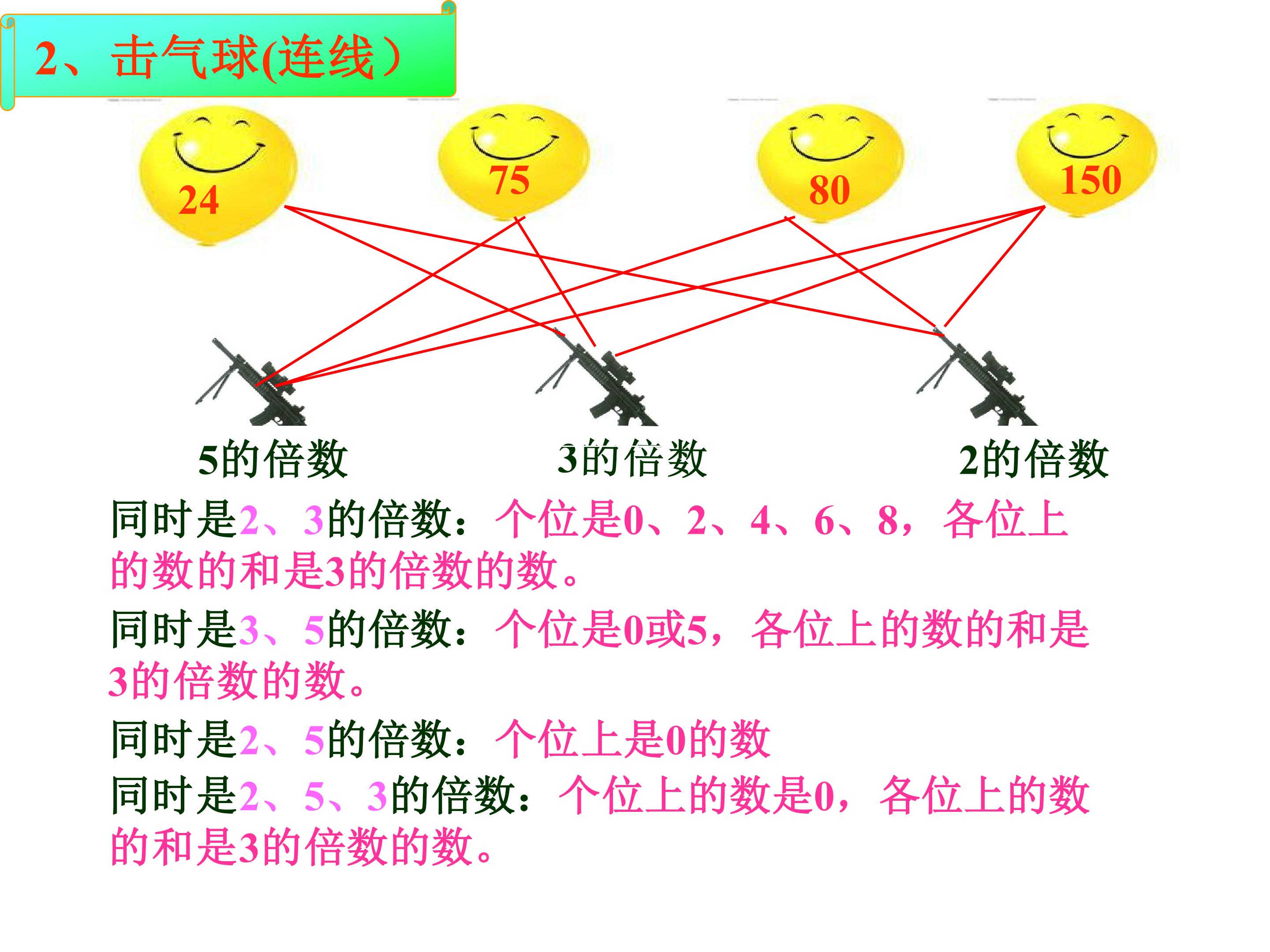 2、击气球(连线)

24

75

80

150

5的倍数

3的倍数

2的倍数

同时是2、3的倍数：个位是0、2、4、6、8，各位上的数的和是3的倍数的数。

同时是3、5的倍数：个位是0或5，各位上的数的和是3的倍数的数。

同时是2、5的倍数：个位上是0的数

同时是2、5、3的倍数：个位上的数是0，各位上的数的和是3的倍数的数。